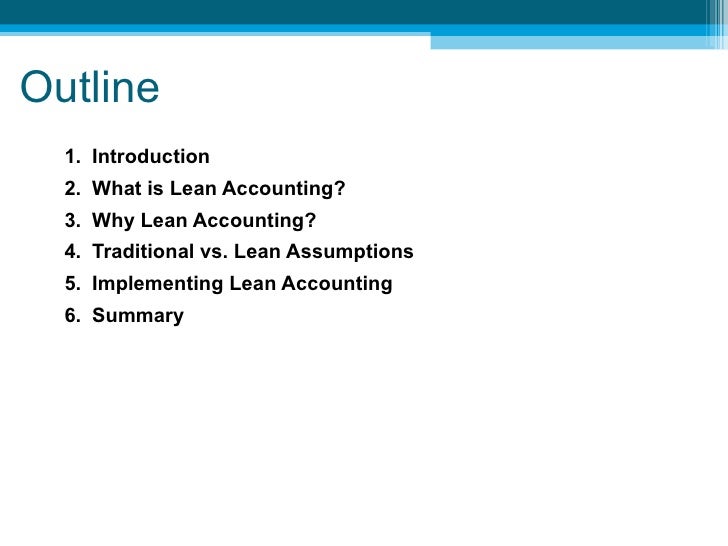 Outline

1. Introduction
2. What is Lean Accounting?
3. Why Lean Accounting?
4. Traditional vs. Lean Assumptions
5. Implementing Lean Accounting
6. Summary